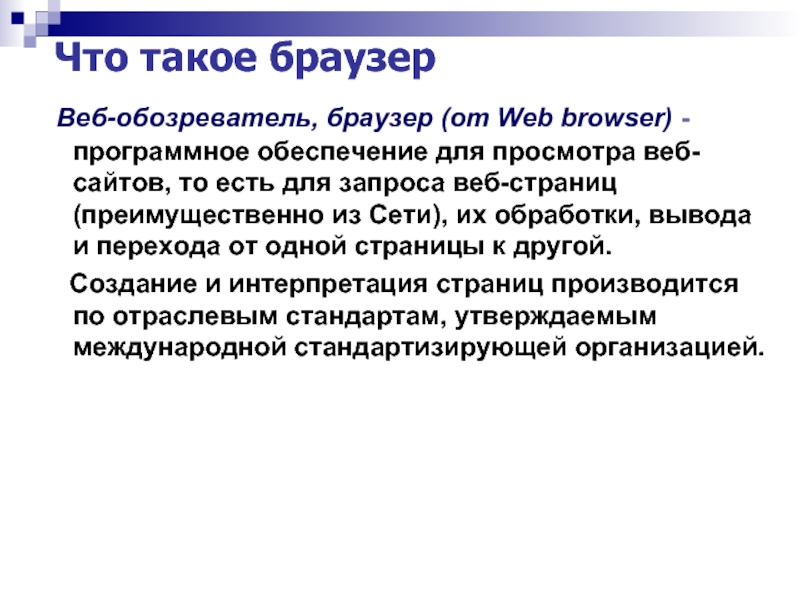 Что такое браузер

Веб-обозреватель, браузер (от Web browser) - программное обеспечение для просмотра веб-сайтов, то есть для запроса веб-страниц (преимущественно из Сети), их обработки, вывода и перехода от одной страницы к другой.

Создание и интерпретация страниц производится по отраслевым стандартам, утверждаемым международной стандартизирующей организацией.